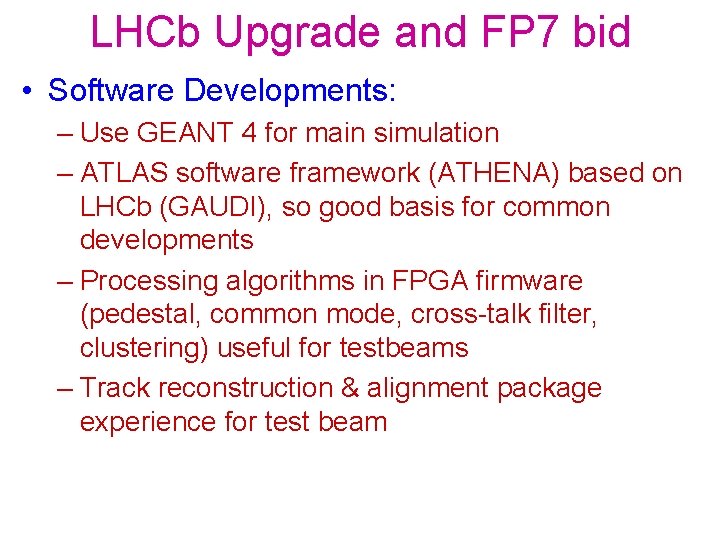 LHCb Upgrade and FP7 bid

• Software Developments:
– Use GEANT 4 for main simulation
– ATLAS software framework (ATHENA) based on LHCb (GAUDI), so good basis for common developments
– Processing algorithms in FPGA firmware (pedestal, common mode, cross-talk filter, clustering) useful for testbeams
– Track reconstruction & alignment package experience for test beam